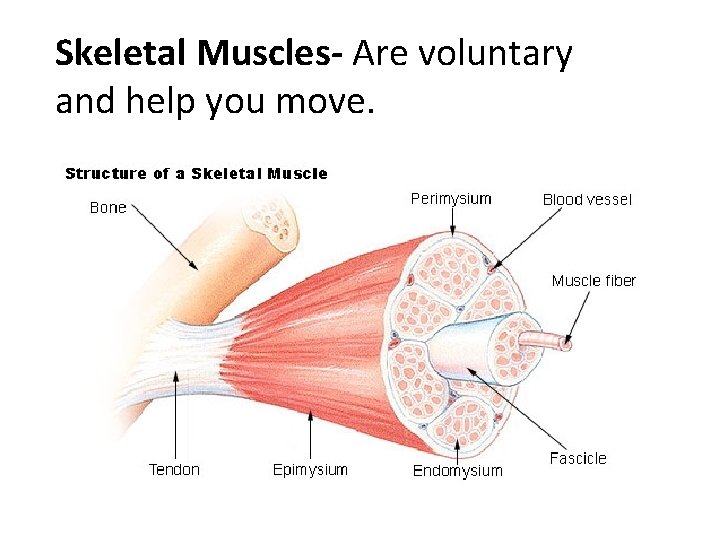 Skeletal Muscles- Are voluntary and help you move.

Structure of a Skeletal Muscle

Bone

Perimysium

Blood vessel

Muscle fiber

Tendon

Epimysium

Endomysium

Fascicle